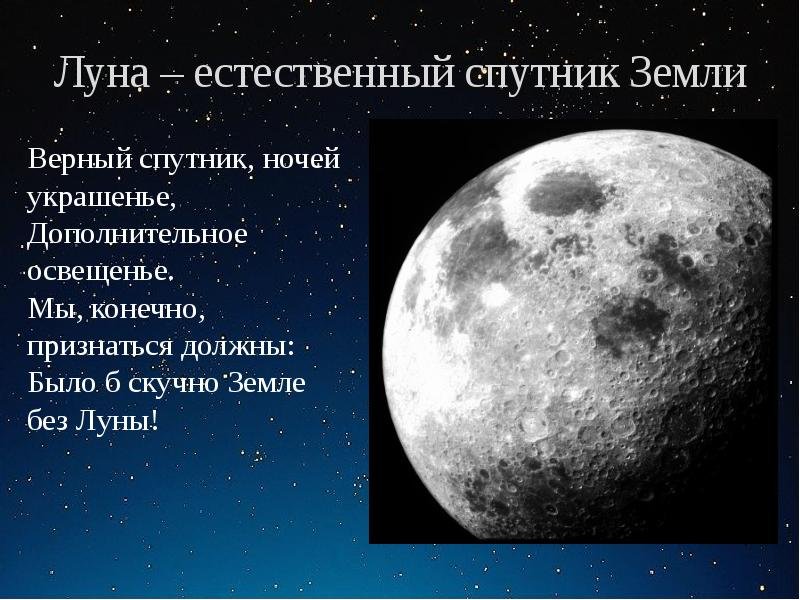 Луна – естественный спутник Земли

Верный спутник, ночей украшенье,
Дополнительное освещенье.
Мы, конечно, признаться должны:
Было б скучно Земле без Луны!